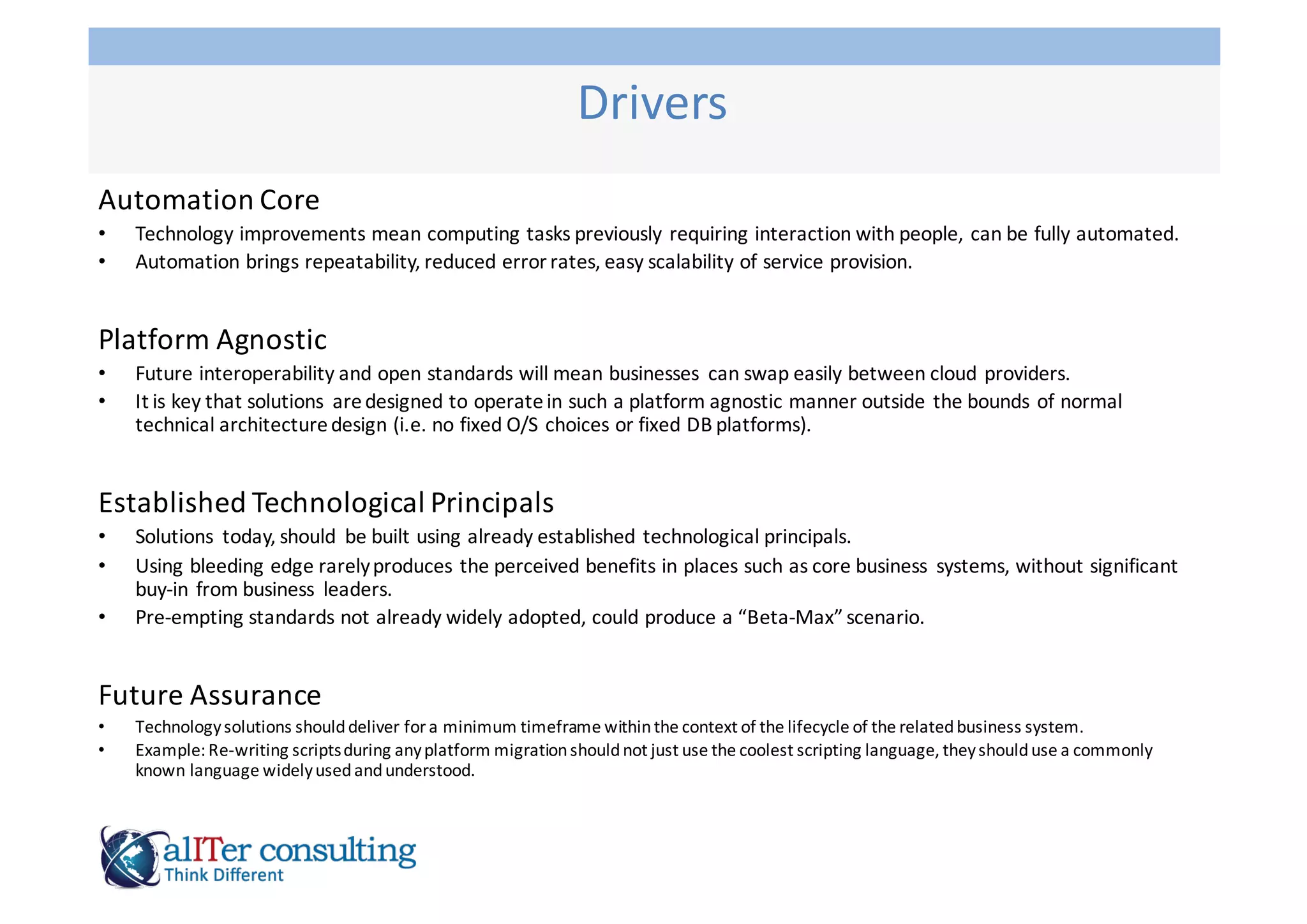 Drivers

Automation Core
• Technology improvements mean computing tasks previously requiring interaction with people, can be fully automated.
• Automation brings repeatability, reduced error rates, easy scalability of service provision.

Platform Agnostic
• Future interoperability and open standards will mean businesses can swap easily between cloud providers.
• It is key that solutions are designed to operate in such a platform agnostic manner outside the bounds of normal technical architecture design (i.e. no fixed O/S choices or fixed DB platforms).

Established Technological Principals
• Solutions today, should be built using already established technological principals.
• Using bleeding edge rarely produces the perceived benefits in places such as core business systems, without significant buy-in from business leaders.
• Pre-empting standards not already widely adopted, could produce a “Beta-Max” scenario.

Future Assurance
• Technology solutions should deliver for a minimum timeframe within the context of the lifecycle of the related business system.
• Example: Re-writing scripts during any platform migration should not just use the coolest scripting language, they should use a commonly known language widely used and understood.

alITer consulting
Think Different